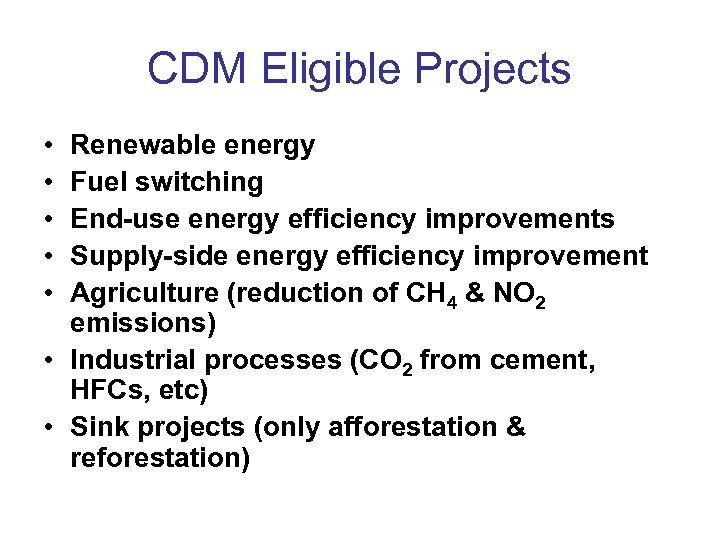 CDM Eligible Projects

• Renewable energy
• Fuel switching
• End-use energy efficiency improvements
• Supply-side energy efficiency improvement
• Agriculture (reduction of $CH_4$ & $NO_2$ emissions)
• Industrial processes ($CO_2$ from cement, HFCs, etc)
• Sink projects (only afforestation & reforestation)